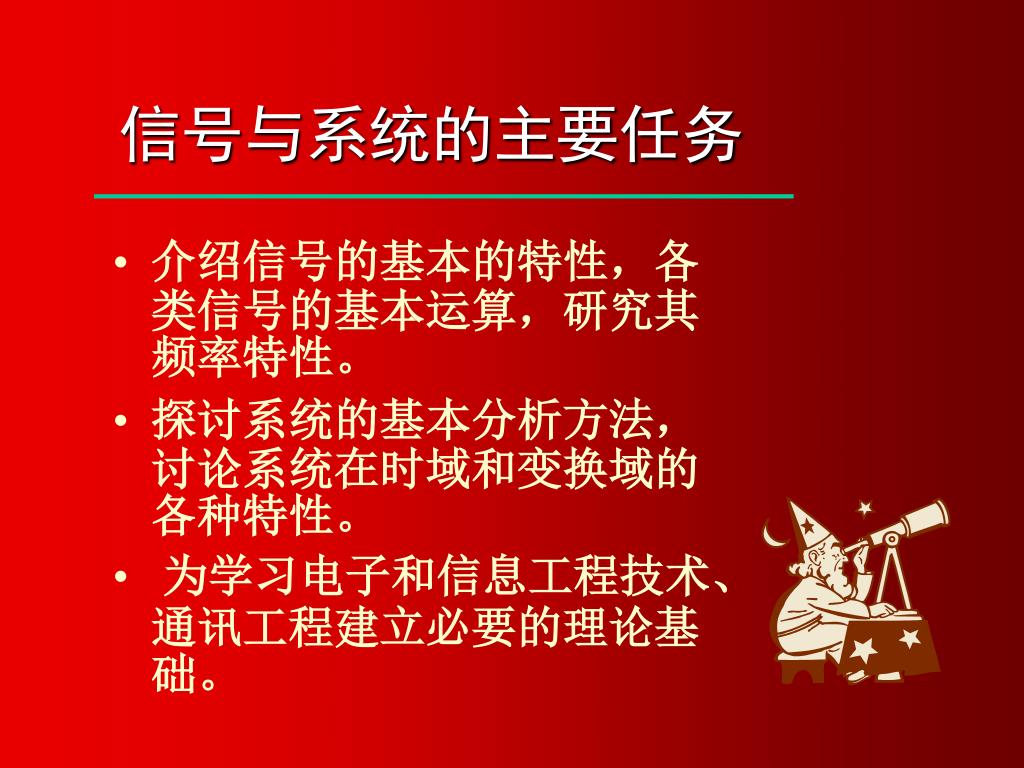 信号与系统的主要任务

• 介绍信号的基本的特性，各类信号的基本运算，研究其频率特性。

• 探讨系统的基本分析方法，讨论系统在时域和变换域的各种特性。

• 为学习电子和信息工程技术、通讯工程建立必要的理论基础。